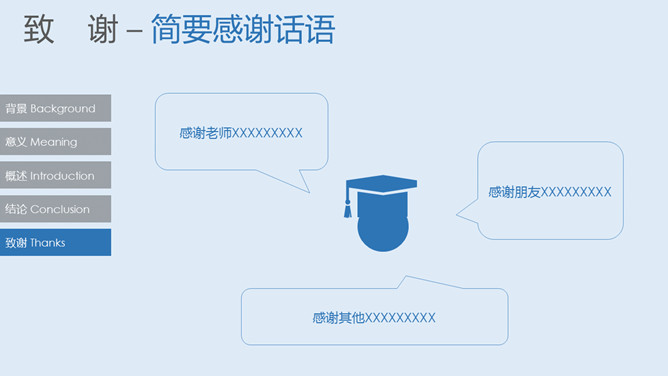 致 谢 – 简要感谢话语

背景 Background

意义 Meaning

概述 Introduction

结论 Conclusion

致谢 Thanks

感谢老师XXXXXXXXX

感谢朋友XXXXXXXXX

感谢其他XXXXXXXXX